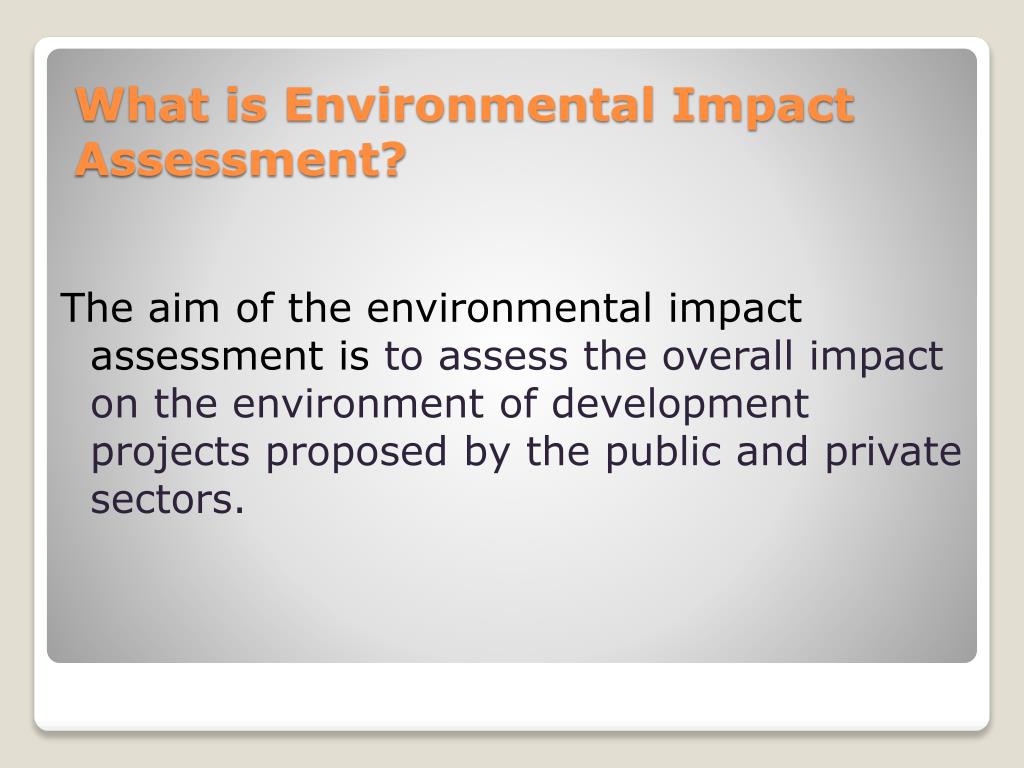 What is Environmental Impact Assessment?

The aim of the environmental impact assessment is to assess the overall impact on the environment of development projects proposed by the public and private sectors.